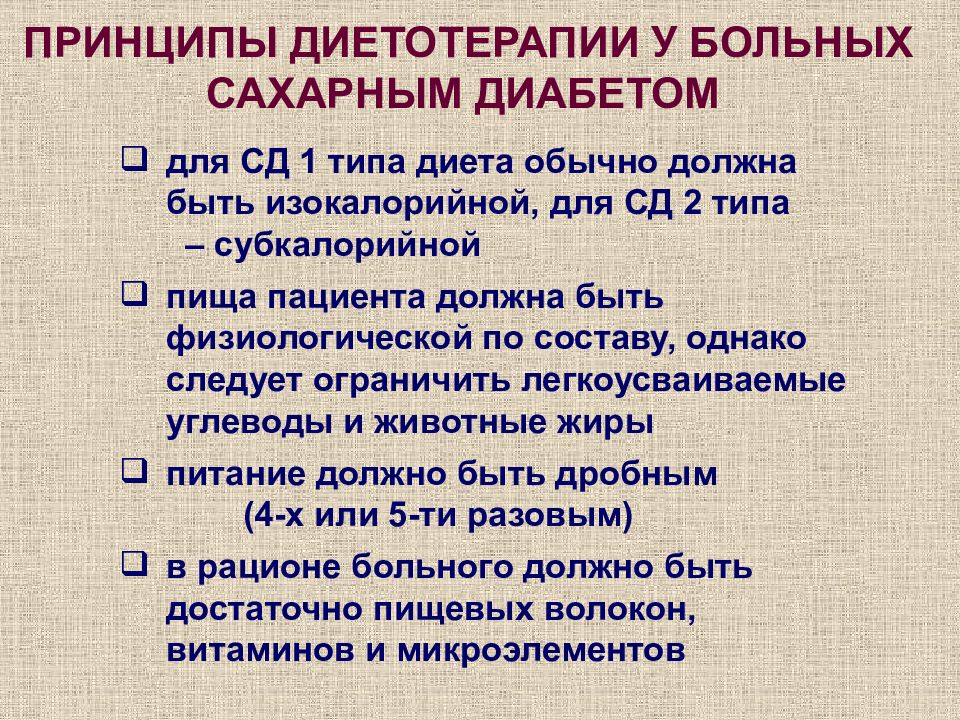 ПРИНЦИПЫ ДИЕТОТЕРАПИИ У БОЛЬНЫХ САХАРНЫМ ДИАБЕТОМ

❑ для СД 1 типа диета обычно должна быть изокалорийной, для СД 2 типа – субкалорийной

❑ пища пациента должна быть физиологической по составу, однако следует ограничить легкоусваиваемые углеводы и животные жиры

❑ питание должно быть дробным (4-х или 5-ти разовым)

❑ в рационе больного должно быть достаточно пищевых волокон, витаминов и микроэлементов